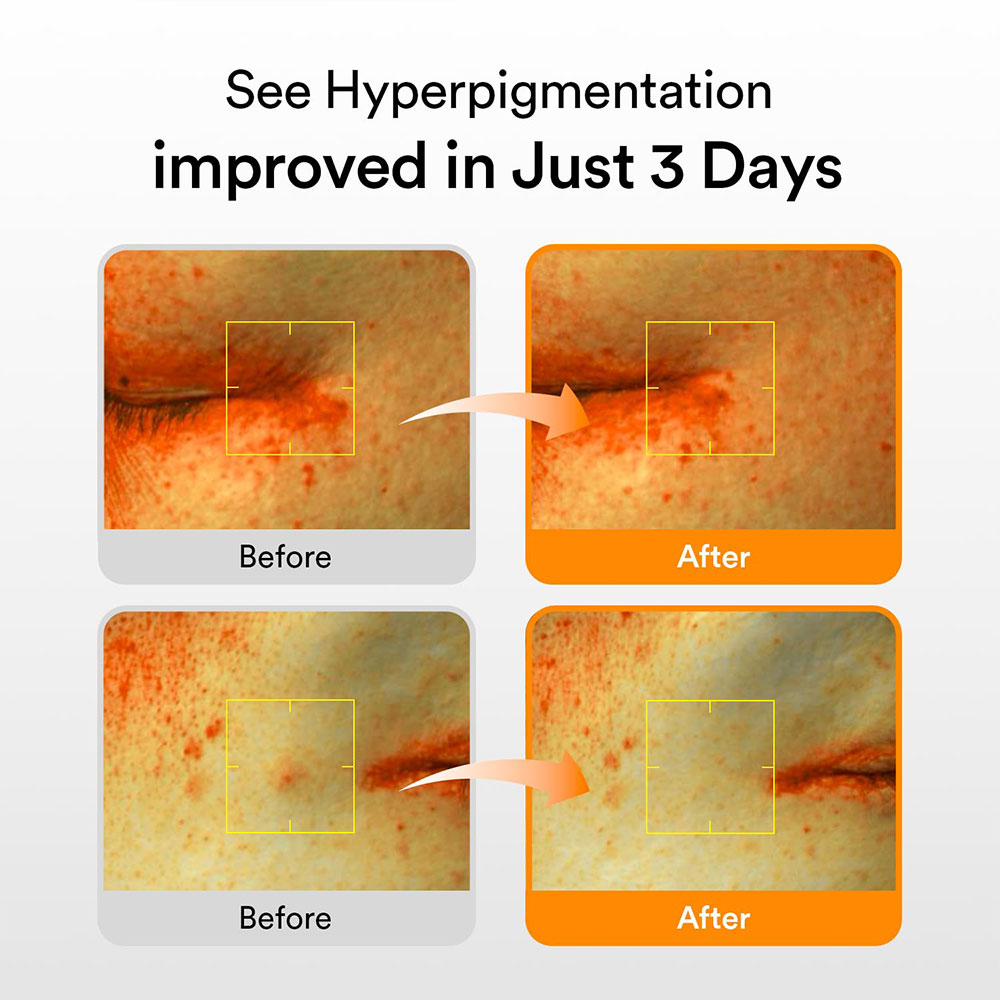 See Hyperpigmentation
improved in Just 3 Days

Before

After

Before

After